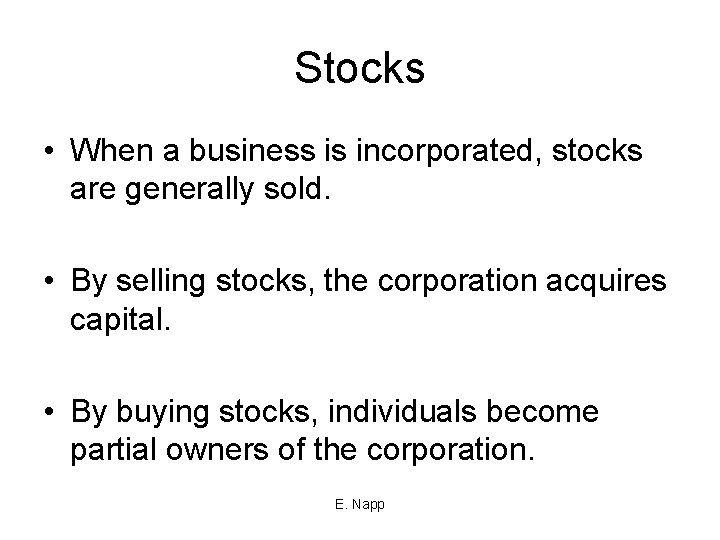 Stocks

• When a business is incorporated, stocks are generally sold.

• By selling stocks, the corporation acquires capital.

• By buying stocks, individuals become partial owners of the corporation.

E. Napp